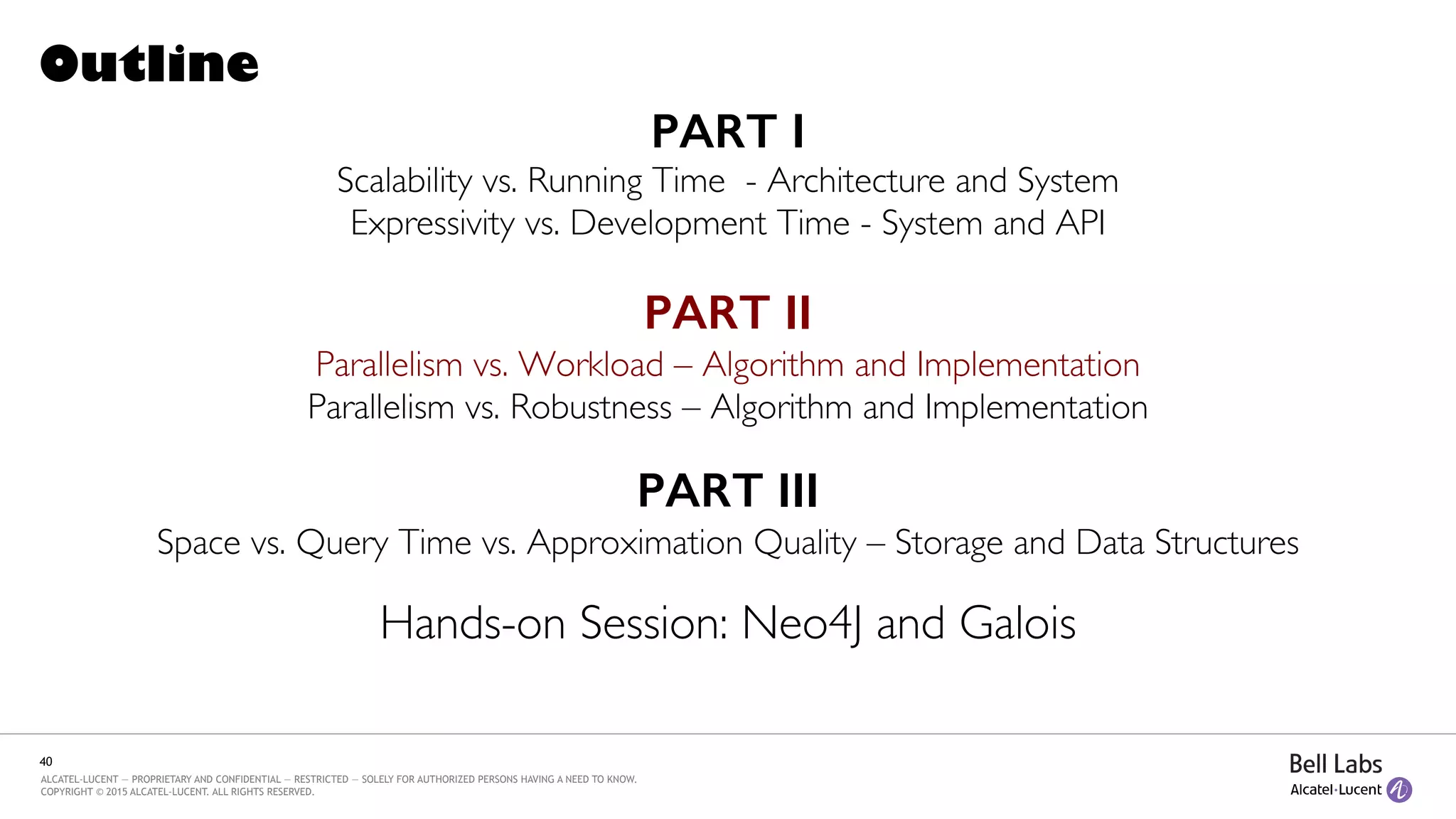 Outline

PART I

Scalability vs. Running Time - Architecture and System
Expressivity vs. Development Time - System and API

PART II

Parallelism vs. Workload – Algorithm and Implementation
Parallelism vs. Robustness – Algorithm and Implementation

PART III

Space vs. Query Time vs. Approximation Quality – Storage and Data Structures

Hands-on Session: Neo4J and Galois

40

ALCATEL-LUCENT — PROPRIETARY AND CONFIDENTIAL — RESTRICTED — SOLELY FOR AUTHORIZED PERSONS HAVING A NEED TO KNOW.
COPYRIGHT © 2015 ALCATEL-LUCENT. ALL RIGHTS RESERVED.

Bell Labs
Alcatel·Lucent